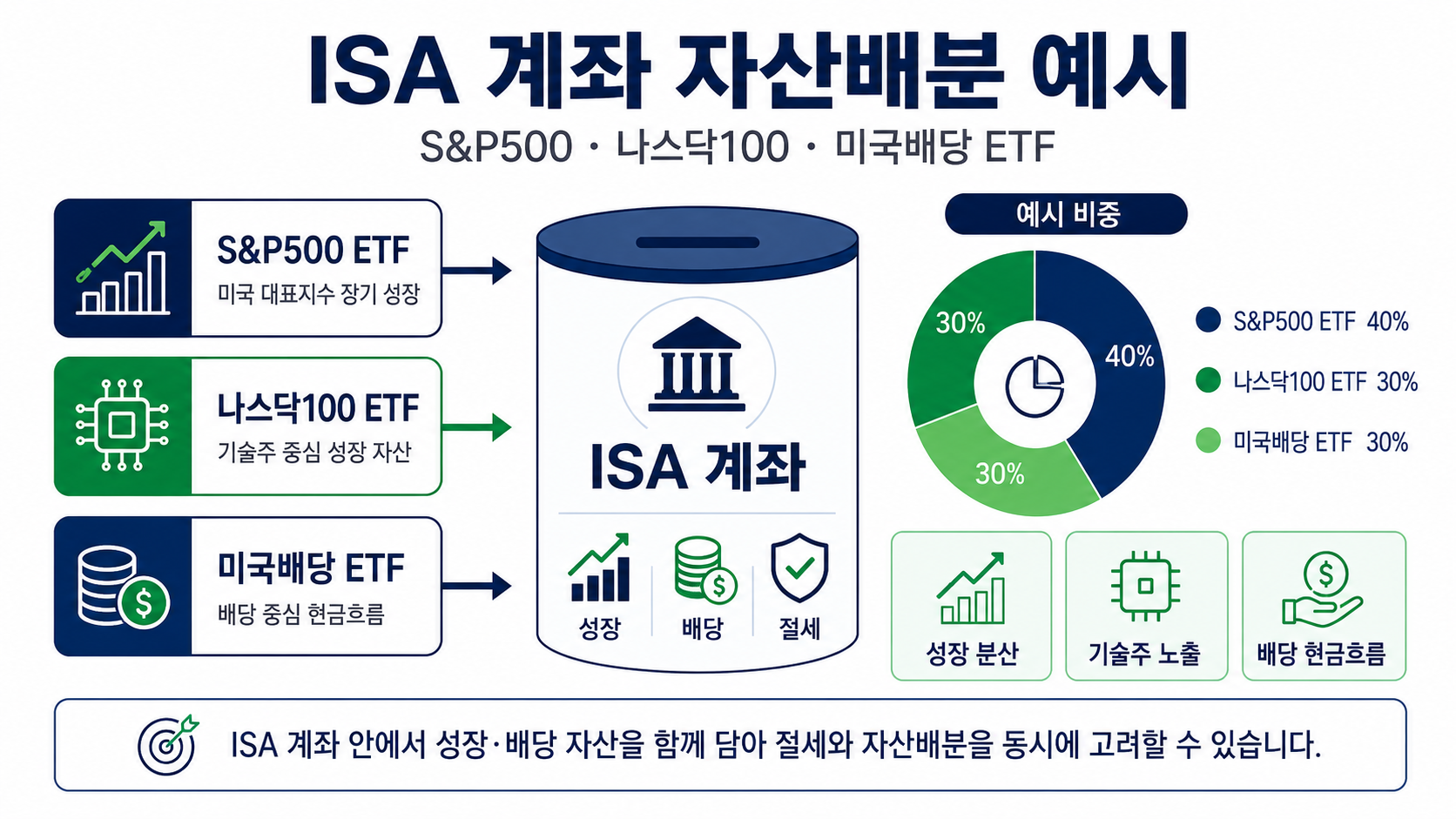 ISA 계좌 자산배분 예시

S&P500 · 나스닥100 · 미국배당 ETF

S&P500 ETF
미국 대표지수 장기 성장

나스닥100 ETF
기술주 중심 성장 자산

미국배당 ETF
배당 중심 현금흐름

ISA 계좌

성장
배당
절세

예시 비중

30%
40%
30%

S&P500 ETF 40%
나스닥100 ETF 30%
미국배당 ETF 30%

성장 분산
기술주 노출
배당 현금흐름

ISA 계좌 안에서 성장·배당 자산을 함께 담아 절세와 자산배분을 동시에 고려할 수 있습니다.